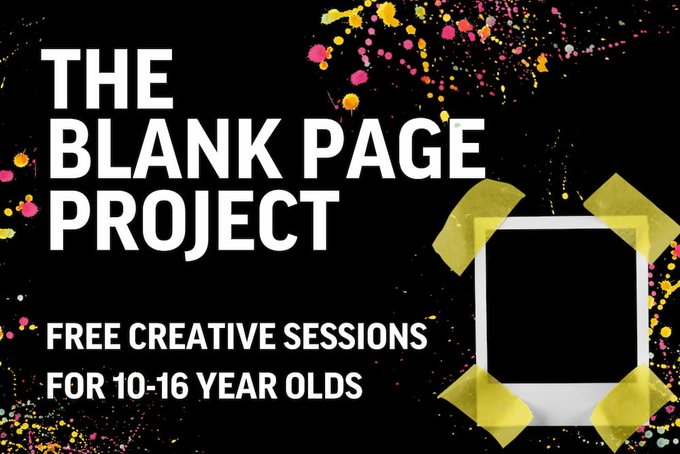 THE BLANK PAGE PROJECT

FREE CREATIVE SESSIONS FOR 10-16 YEAR OLDS